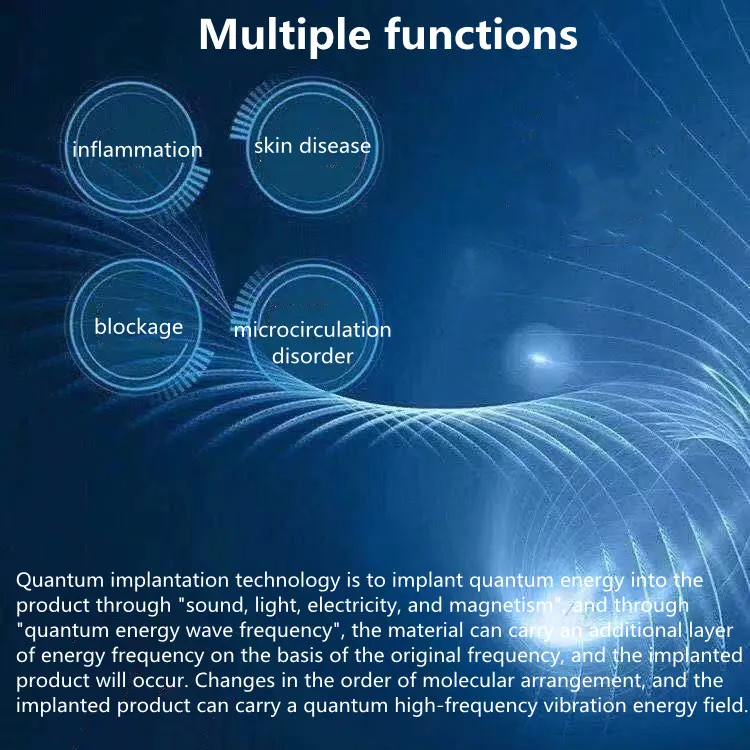 Multiple functions

inflammation

skin disease

blockage

microcirculation disorder

Quantum implantation technology is to implant quantum energy into the product through "sound, light, electricity, and magnetism", and through "quantum energy wave frequency", the material can carry an additional layer of energy frequency on the basis of the original frequency, and the implanted product will occur. Changes in the order of molecular arrangement, and the implanted product can carry a quantum high-frequency vibration energy field.